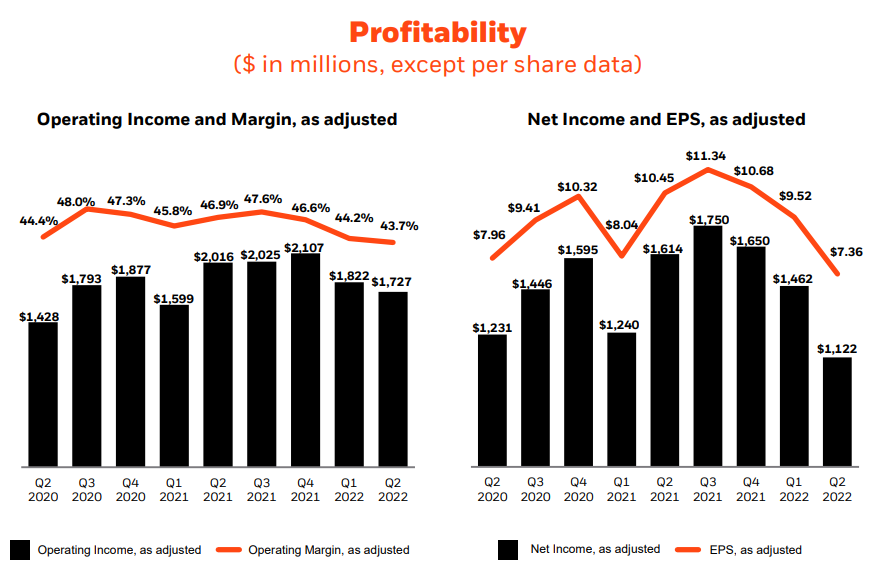 Profitability
($ in millions, except per share data)

Operating Income and Margin, as adjusted

44.4%
48.0%
47.3%
45.8%
46.9%
47.6%
46.6%
44.2%
43.7%

$1,428
$1,793
$1,877
$1,599
$2,016
$2,025
$2,107
$1,822
$1,727

Q2 2020
Q3 2020
Q4 2020
Q1 2021
Q2 2021
Q3 2021
Q4 2021
Q1 2022
Q2 2022

Operating Income, as adjusted
Operating Margin, as adjusted

Net Income and EPS, as adjusted

$7.96
$9.41
$10.32
$8.04
$10.45
$11.34
$10.68
$9.52
$7.36

$1,231
$1,446
$1,595
$1,240
$1,614
$1,750
$1,650
$1,462
$1,122

Q2 2020
Q3 2020
Q4 2020
Q1 2021
Q2 2021
Q3 2021
Q4 2021
Q1 2022
Q2 2022

Net Income, as adjusted
EPS, as adjusted